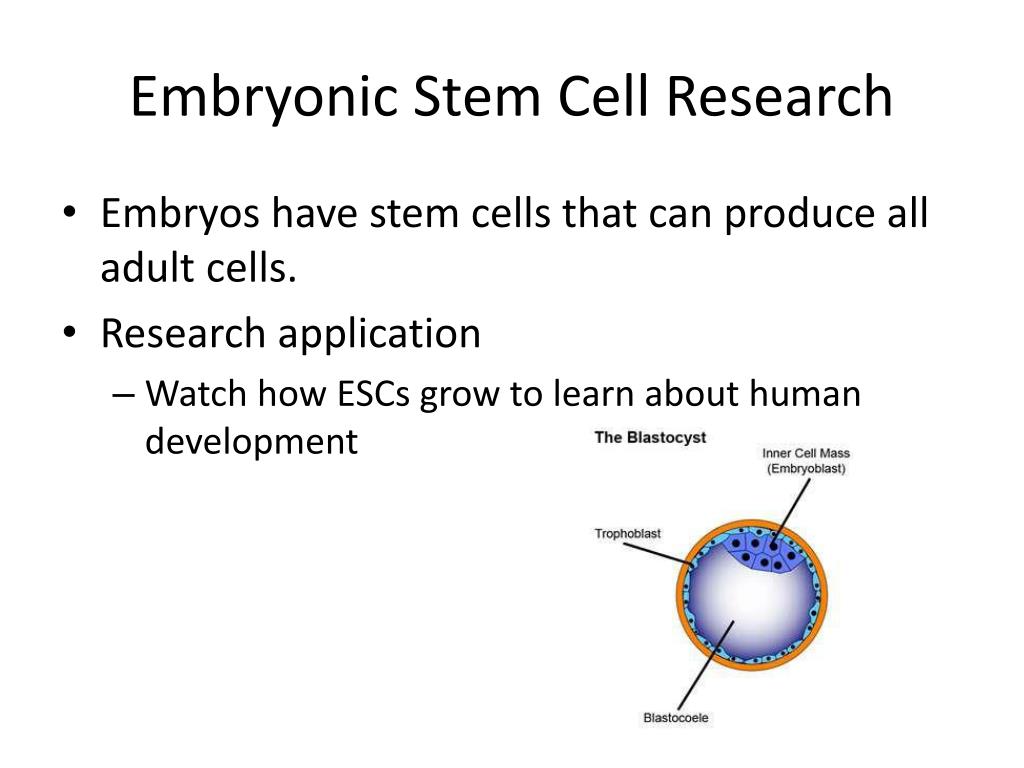 Embryonic Stem Cell Research

• Embryos have stem cells that can produce all adult cells.
• Research application
– Watch how ESCs grow to learn about human development

The Blastocyst

Inner Cell Mass (Embryoblast)

Trophoblast

Blastocoele